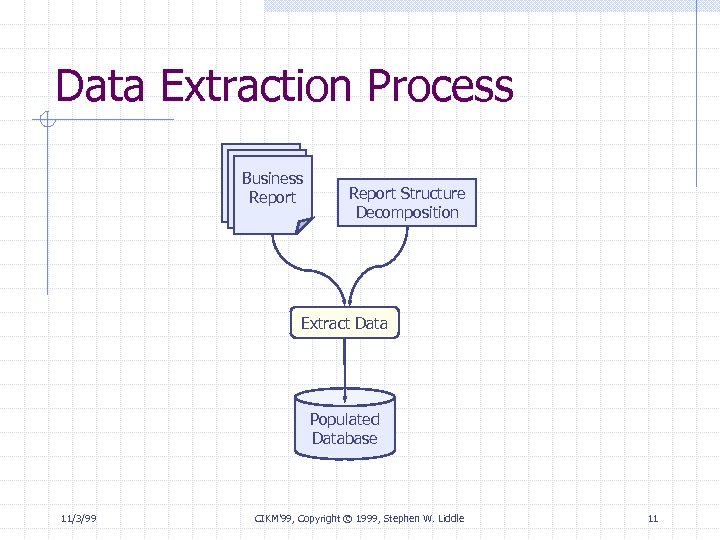 Data Extraction Process

Business Report

Report Structure Decomposition

Extract Data

Populated Database

11/3/99

CIKM'99, Copyright © 1999, Stephen W. Liddle

11